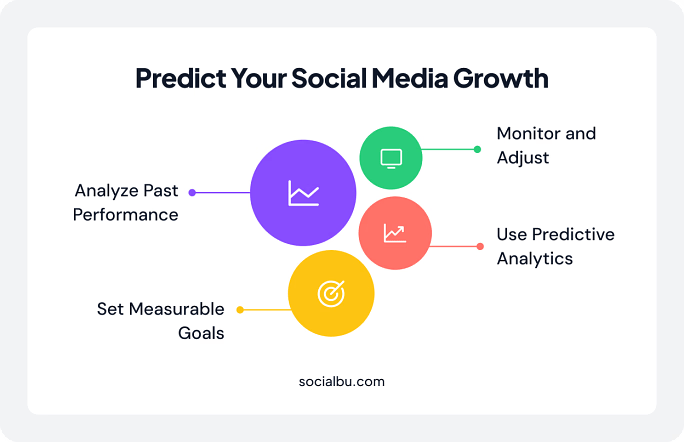 Predict Your Social Media Growth

Monitor and Adjust

Analyze Past Performance

Use Predictive Analytics

Set Measurable Goals

socialbu.com